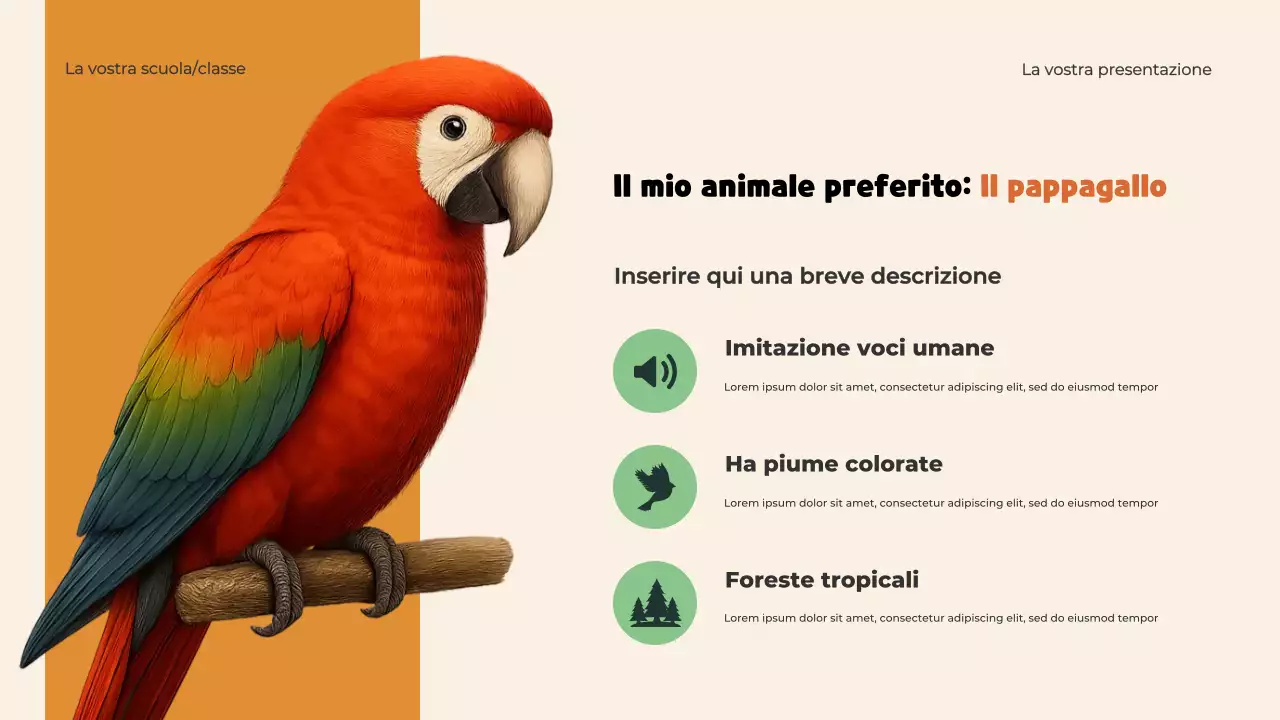 La vostra scuola/classe

La vostra presentazione

Il mio animale preferito: Il pappagallo

Inserire qui una breve descrizione

Imitazione voci umane

Lorem ipsum dolor sit amet, consectetur adipiscing elit, sed do eiusmod tempor

Ha piume colorate

Lorem ipsum dolor sit amet, consectetur adipiscing elit, sed do eiusmod tempor

Foreste tropicali

Lorem ipsum dolor sit amet, consectetur adipiscing elit, sed do eiusmod tempor